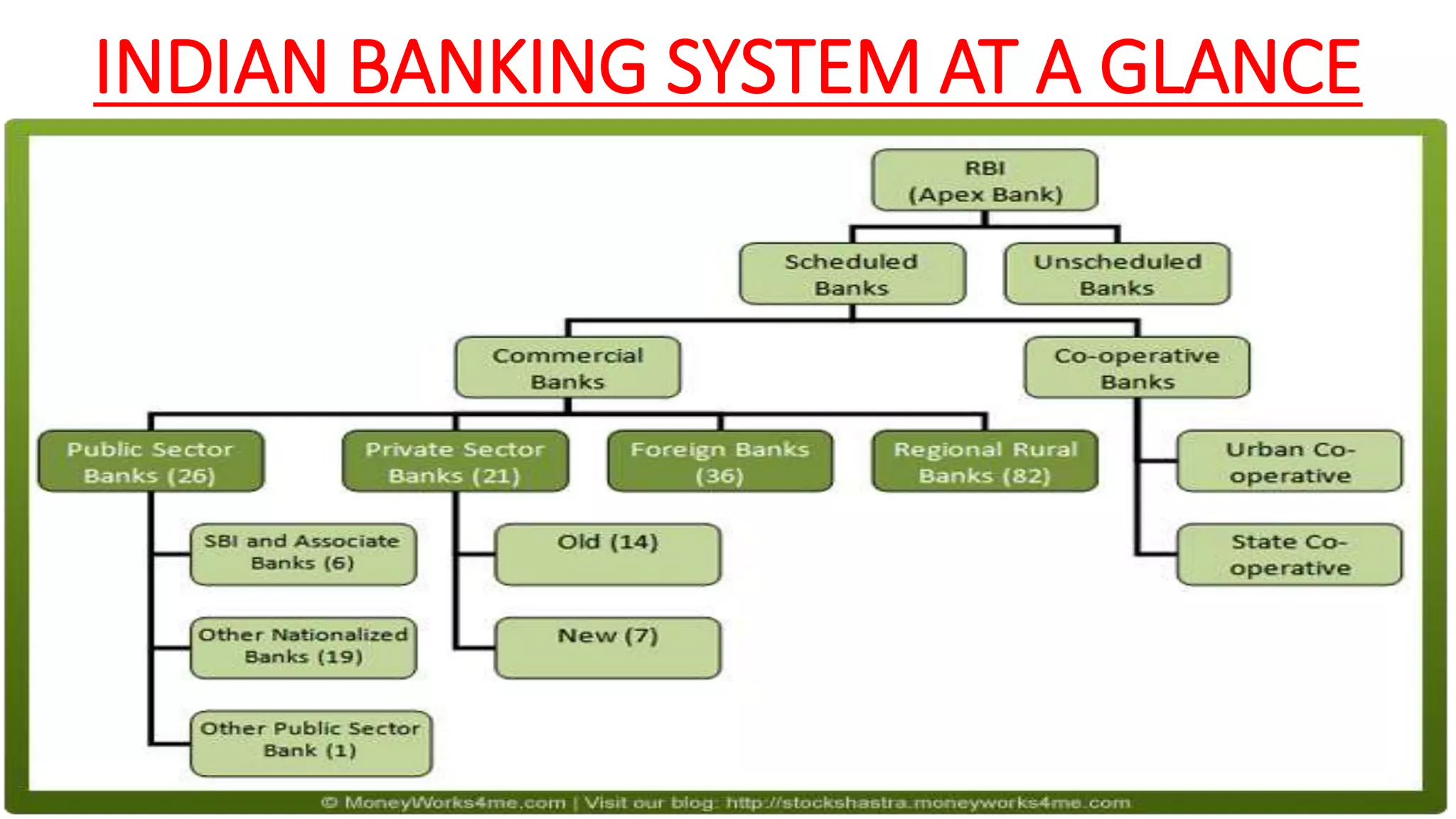 INDIAN BANKING SYSTEM AT A GLANCE

RBI (Apex Bank)

Scheduled Banks

Unscheduled Banks

Commercial Banks

Co-operative Banks

Public Sector Banks (26)

Private Sector Banks (21)

Foreign Banks (36)

Regional Rural Banks (82)

Urban Co-operative

State Co-operative

SBI and Associate Banks (6)

Other Nationalized Banks (19)

Other Public Sector Bank (1)

Old (14)

New (7)

© MoneyWorks4me.com | Visit our blog: http://stockshastra.moneyworks4me.com